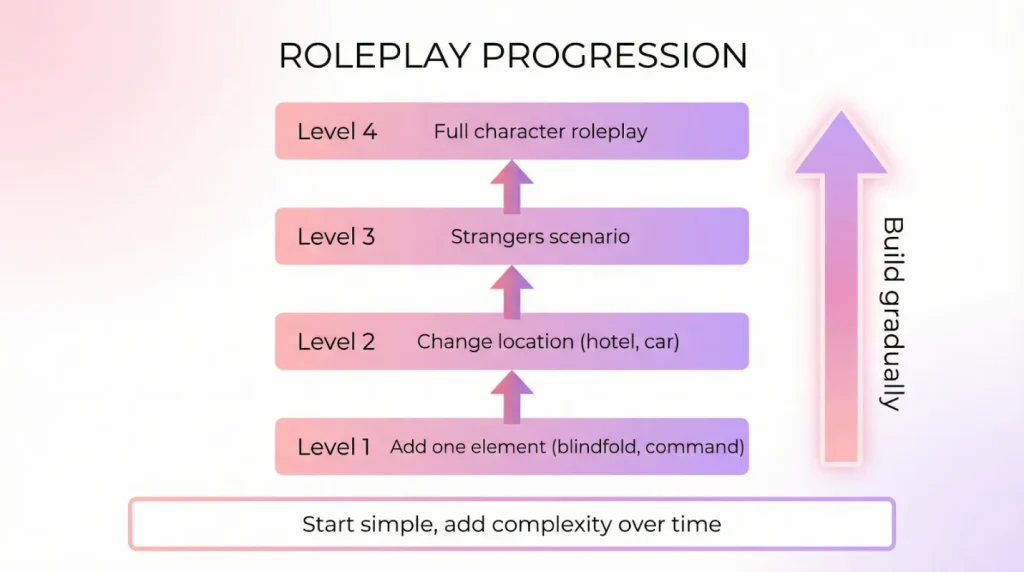 ROLEPLAY PROGRESSION

Level 4 Full character roleplay

Level 3 Strangers scenario

Level 2 Change location (hotel, car)

Level 1 Add one element (blindfold, command)

Build gradually

Start simple, add complexity over time